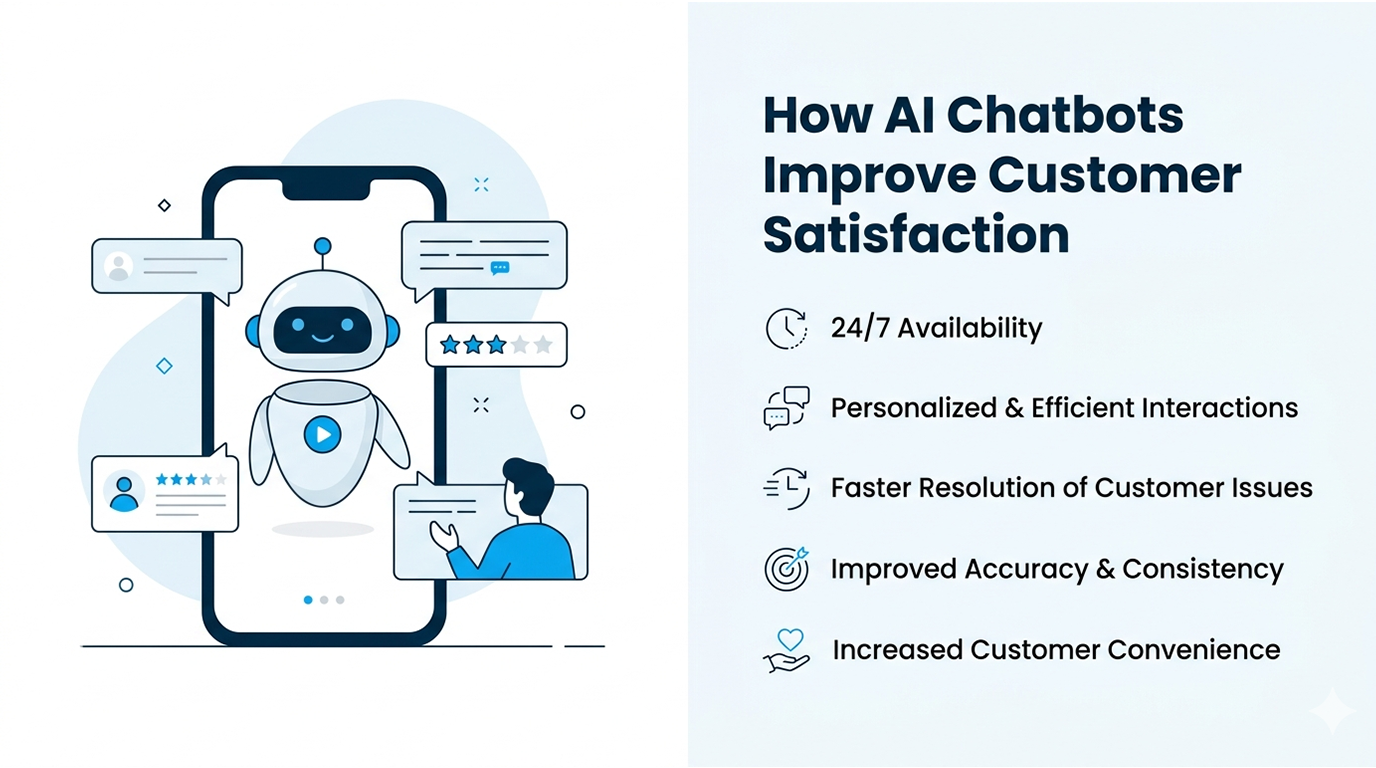 How AI Chatbots Improve Customer Satisfaction

24/7 Availability

Personalized & Efficient Interactions

Faster Resolution of Customer Issues

Improved Accuracy & Consistency

Increased Customer Convenience